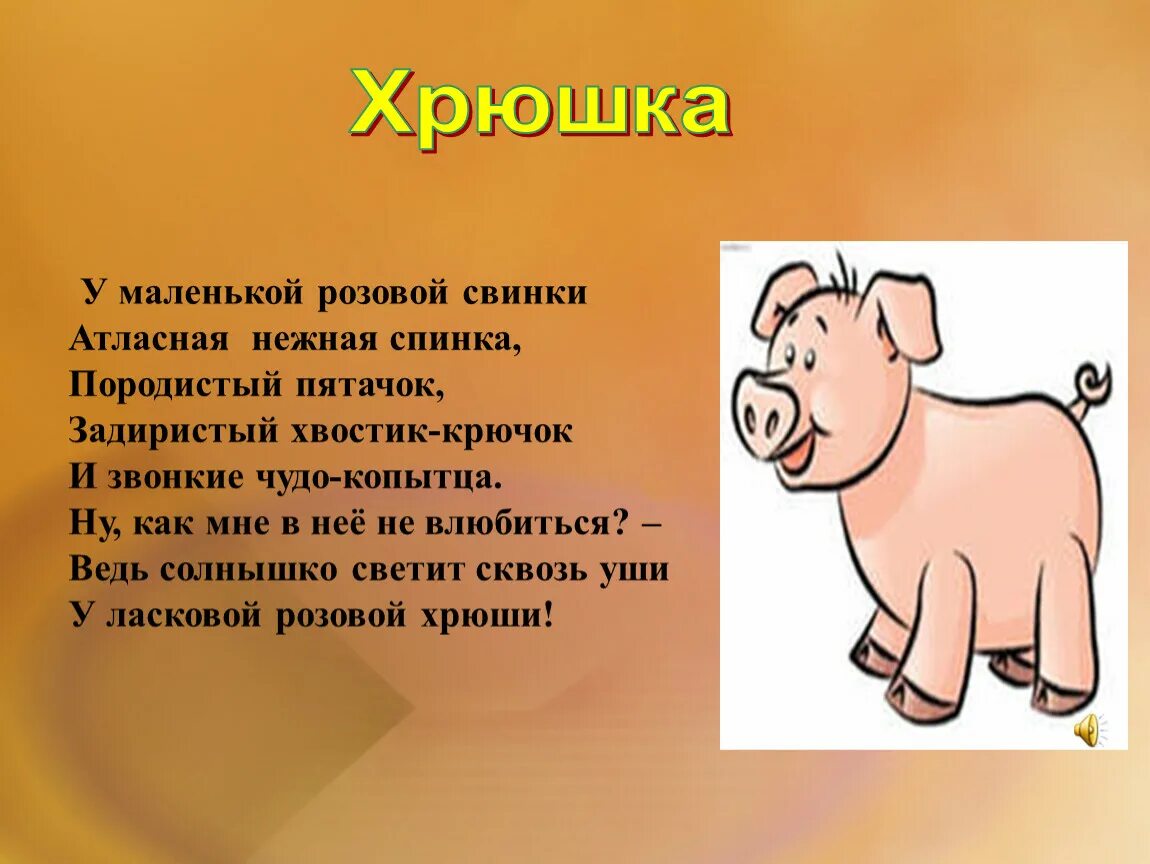 Хрюшка

У маленькой розовой свинки
Атласная нежная спинка,
Породистый пятачок,
Задиристый хвостик-крючок
И звонкие чудо-копытца.
Ну, как мне в неё не влюбиться? –
Ведь солнышко светит сквозь уши
У ласковой розовой хрюши!